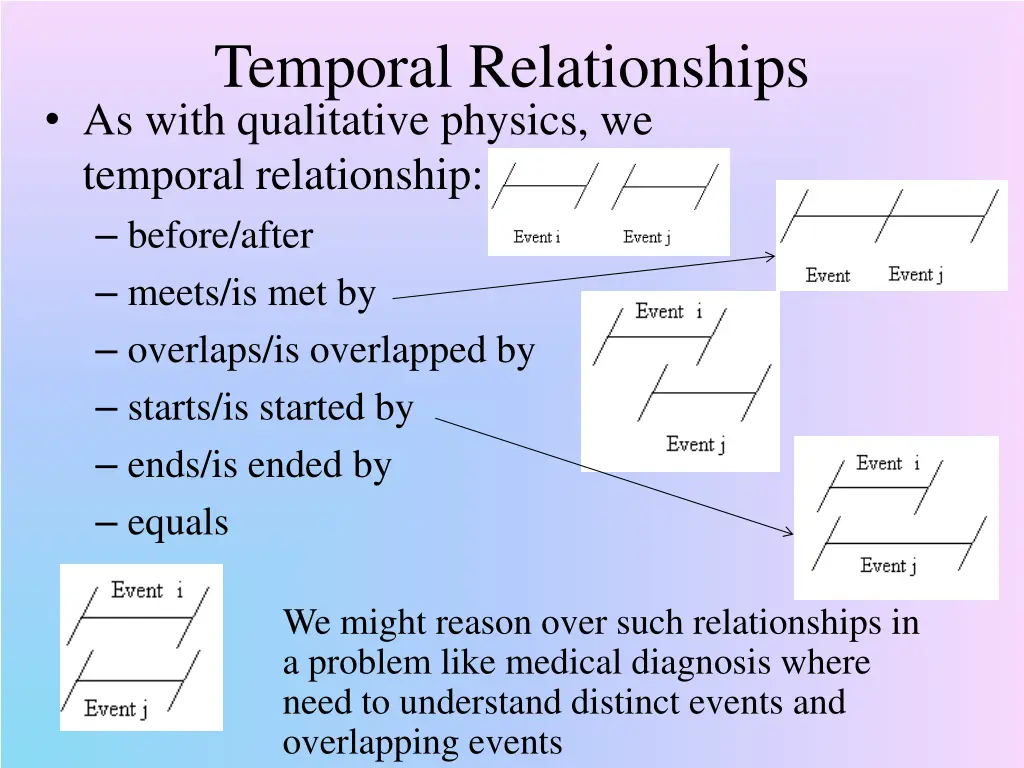 Temporal Relationships

• As with qualitative physics, we temporal relationship:
– before/after
– meets/is met by
– overlaps/is overlapped by
– starts/is started by
– ends/is ended by
– equals

Event i
Event j

Event
Event j

Event i
Event j

Event i
Event j

Event i
Event j

We might reason over such relationships in a problem like medical diagnosis where need to understand distinct events and overlapping events